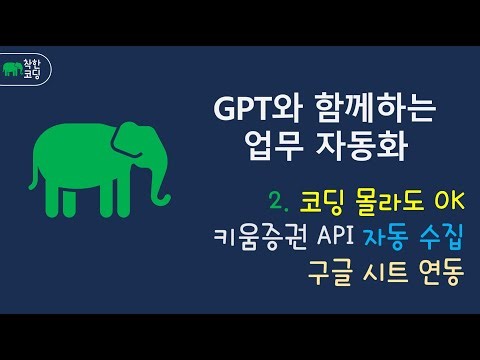 착한
코딩

GPT와 함께하는
업무 자동화

2. 코딩 몰라도 OK
키움증권 API 자동 수집
구글 시트 연동